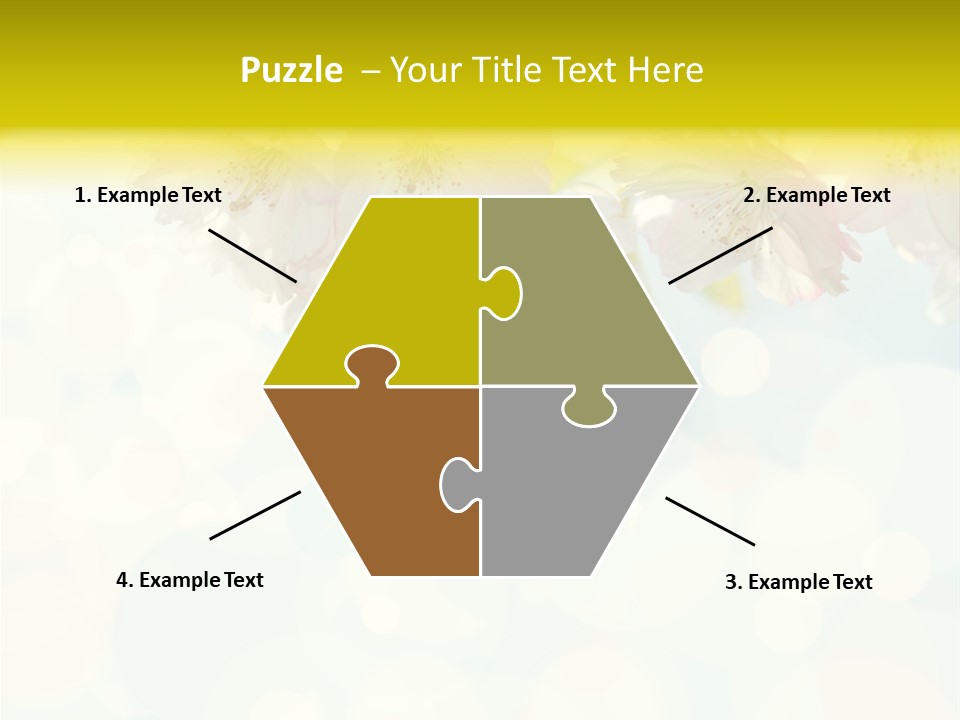 Puzzle – Your Title Text Here

1. Example Text

2. Example Text

4. Example Text

3. Example Text